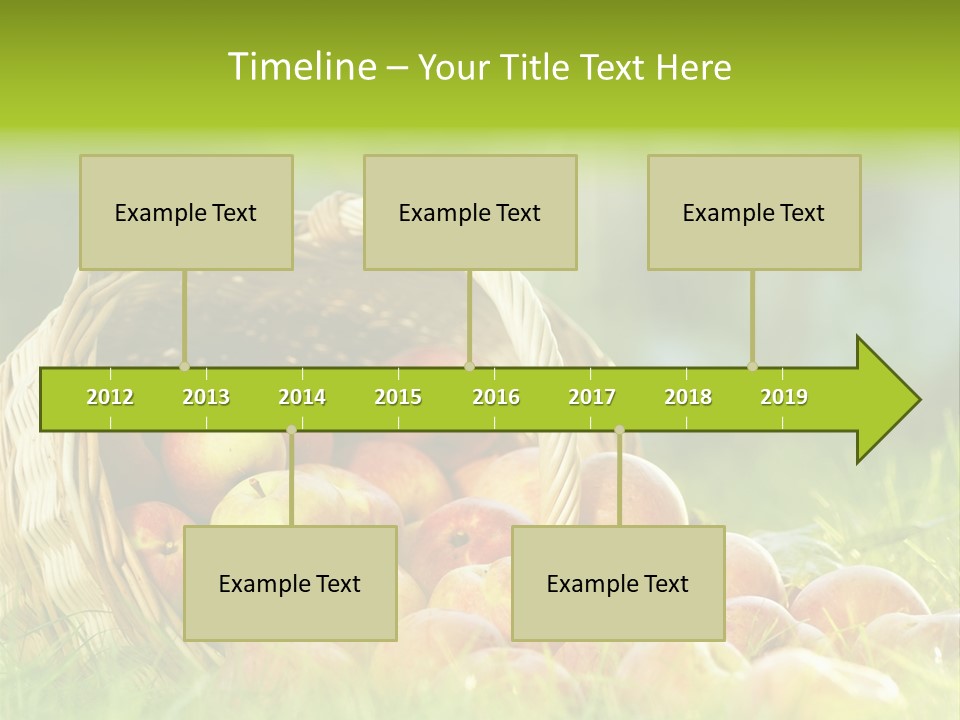 Timeline – Your Title Text Here

Example Text

Example Text

Example Text

2012 2013 2014 2015 2016 2017 2018 2019

Example Text

Example Text